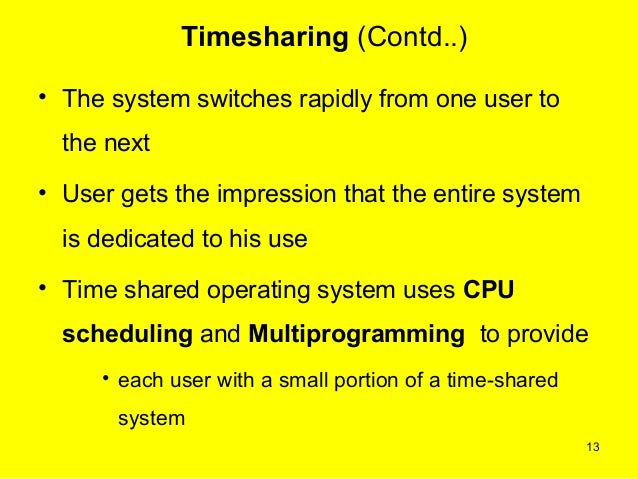 Timesharing (Contd..)

• The system switches rapidly from one user to the next

• User gets the impression that the entire system is dedicated to his use

• Time shared operating system uses CPU scheduling and Multiprogramming to provide

• each user with a small portion of a time-shared system

13